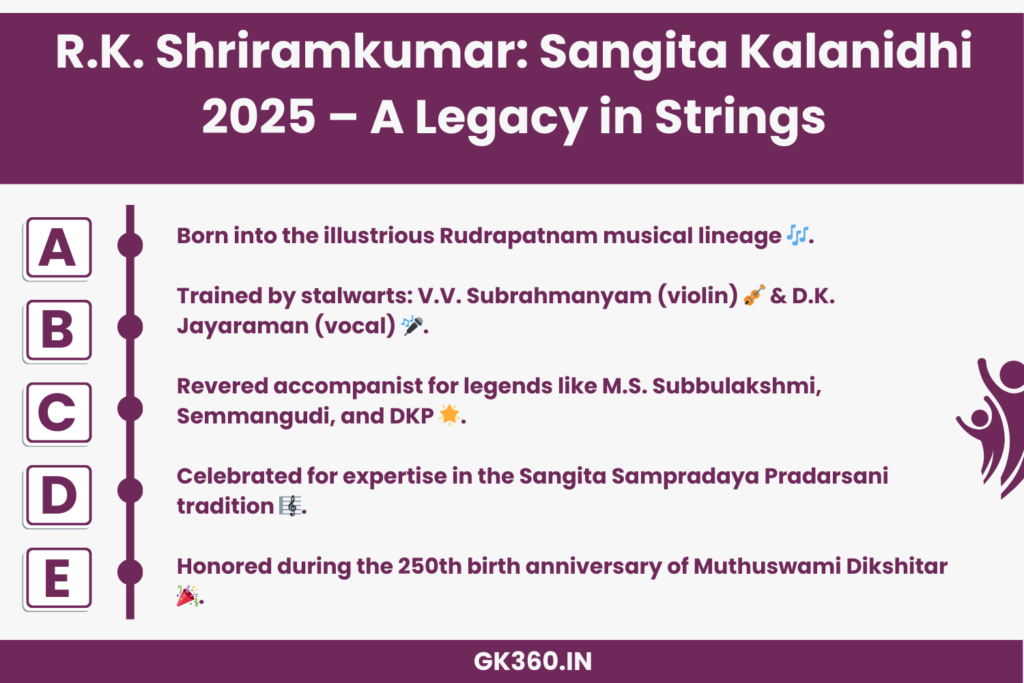 R.K. Shriramkumar: Sangita Kalanidhi 2025 – A Legacy in Strings

A

Born into the illustrious Rudrapatnam musical lineage 🎶.

B

Trained by stalwarts: V.V. Subrahmanyam (violin) 🎻 & D.K. Jayaraman (vocal) 🎤.

C

Revered accompanist for legends like M.S. Subbulakshmi, Semmangudi, and DKP 🌟.

D

Celebrated for expertise in the Sangita Sampradaya Pradarsani tradition 🎼.

E

Honored during the 250th birth anniversary of Muthuswami Dikshitar 🎉.

GK360.IN